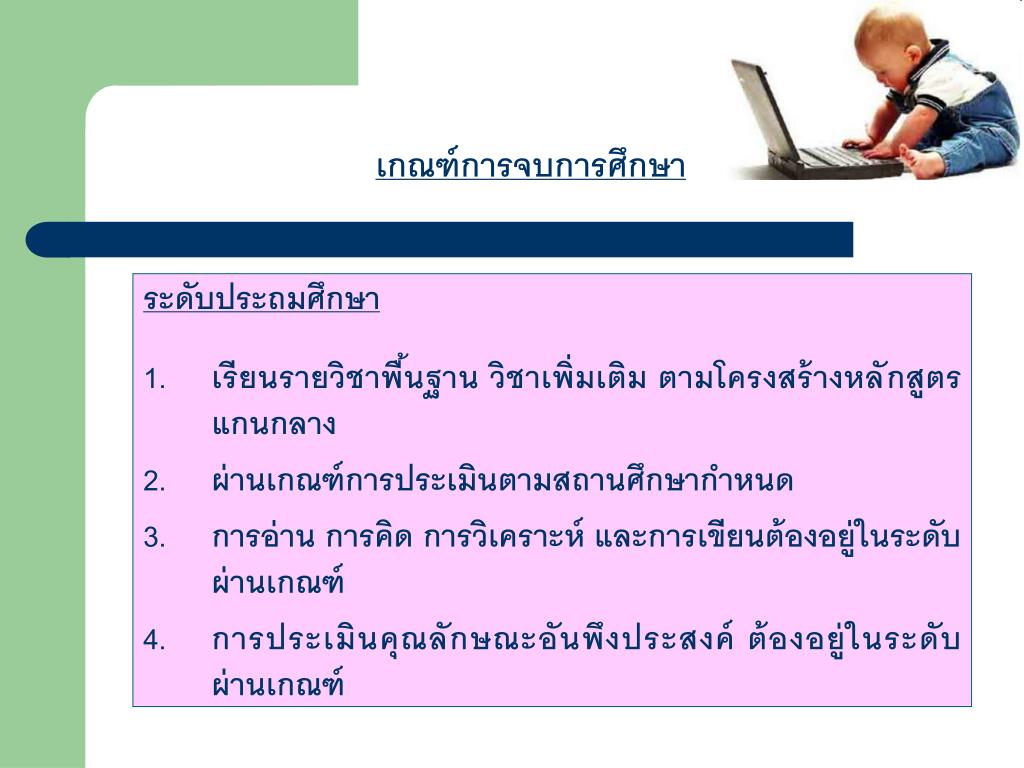 เกณฑ์การจบการศึกษา

ระดับประถมศึกษา

1. เรียนรายวิชาพื้นฐาน วิชาเพิ่มเติม ตามโครงสร้างหลักสูตรแกนกลาง
2. ผ่านเกณฑ์การประเมินตามสถานศึกษากำหนด
3. การอ่าน การคิด การวิเคราะห์ และการเขียนต้องอยู่ในระดับผ่านเกณฑ์
4. การประเมินคุณลักษณะอันพึงประสงค์ ต้องอยู่ในระดับผ่านเกณฑ์